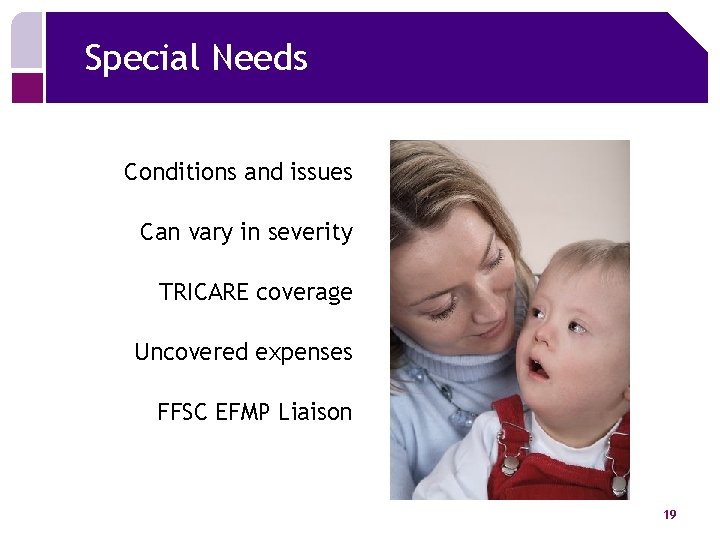 Special Needs

Conditions and issues

Can vary in severity

TRICARE coverage

Uncovered expenses

FFSC EFMP Liaison

19